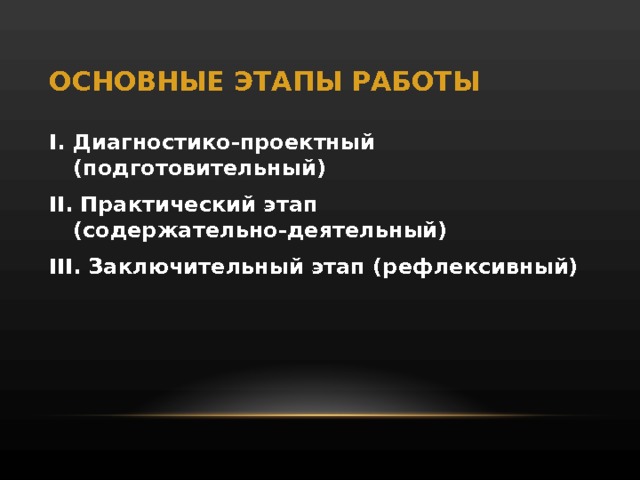 ОСНОВНЫЕ ЭТАПЫ РАБОТЫ

I. Диагностико-проектный (подготовительный)

II. Практический этап (содержательно-деятельный)

III. Заключительный этап (рефлексивный)